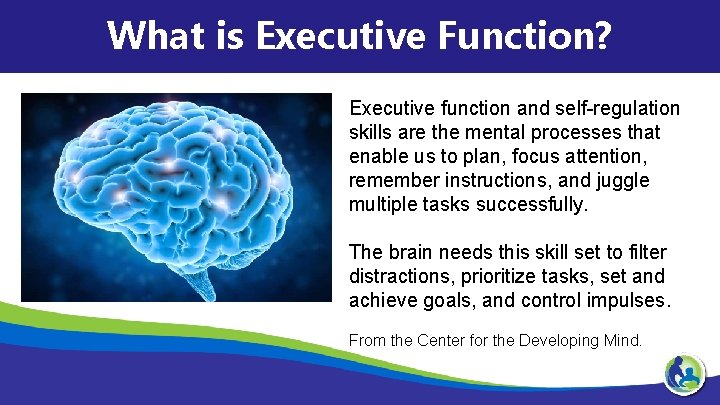 What is Executive Function?

Executive function and self-regulation skills are the mental processes that enable us to plan, focus attention, remember instructions, and juggle multiple tasks successfully.

The brain needs this skill set to filter distractions, prioritize tasks, set and achieve goals, and control impulses.

From the Center for the Developing Mind.